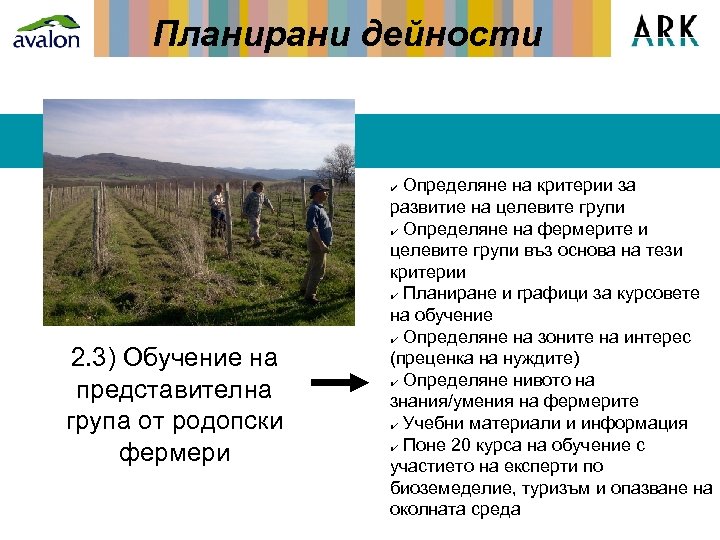 avalon

Планирани дейности

ARK

2.3) Обучение на представителна група от родопски фермери

✓ Определяне на критерии за развитие на целевите групи
✓ Определяне на фермерите и целевите групи въз основа на тези критерии
✓ Планиране и графици за курсовете на обучение
✓ Определяне на зоните на интерес (преценка на нуждите)
✓ Определяне нивото на знания/умения на фермерите
✓ Учебни материали и информация
✓ Поне 20 курса на обучение с участието на експерти по биоземеделие, туризъм и опазване на околната среда